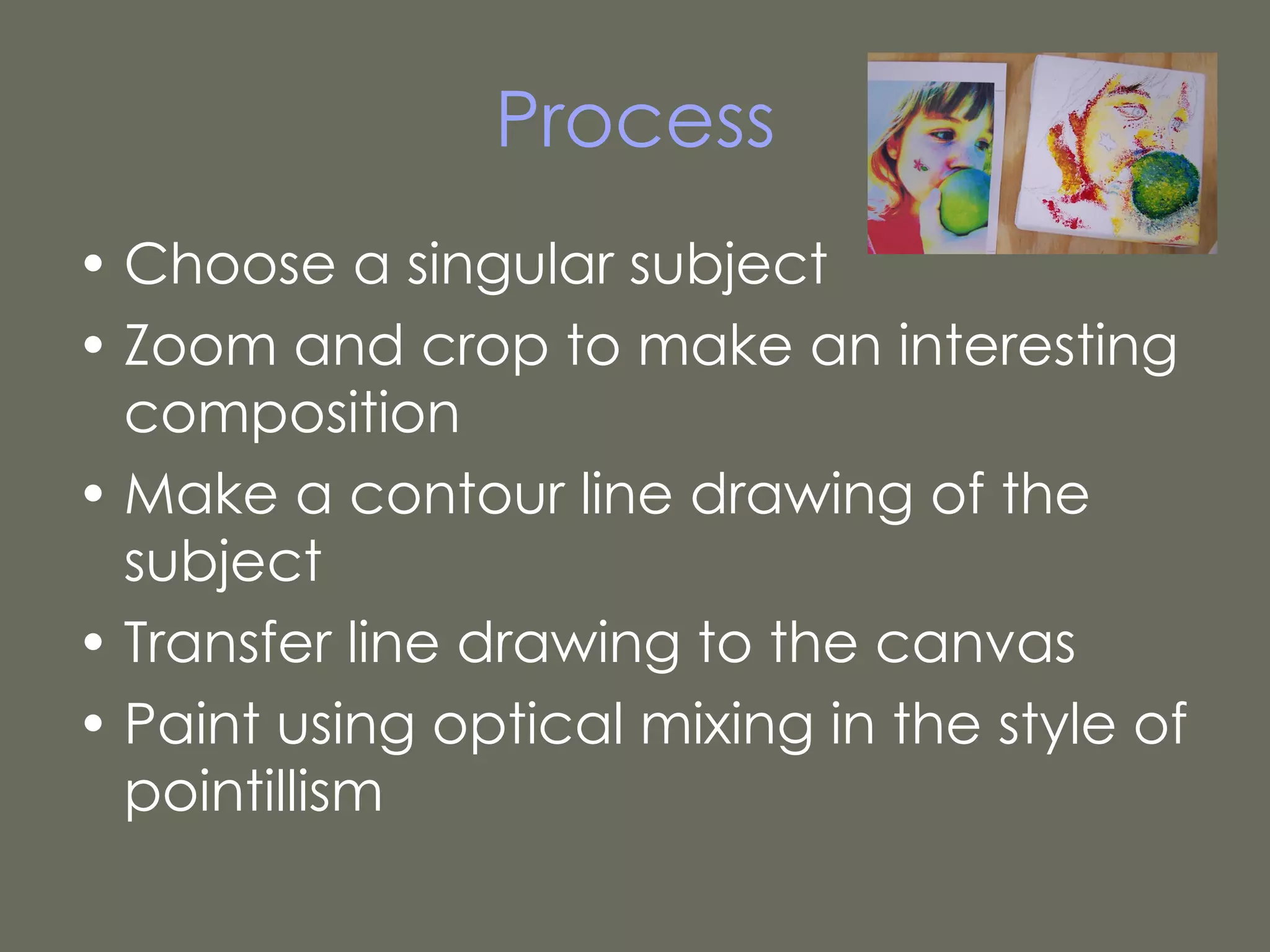 Process

• Choose a singular subject
• Zoom and crop to make an interesting composition
• Make a contour line drawing of the subject
• Transfer line drawing to the canvas
• Paint using optical mixing in the style of pointillism